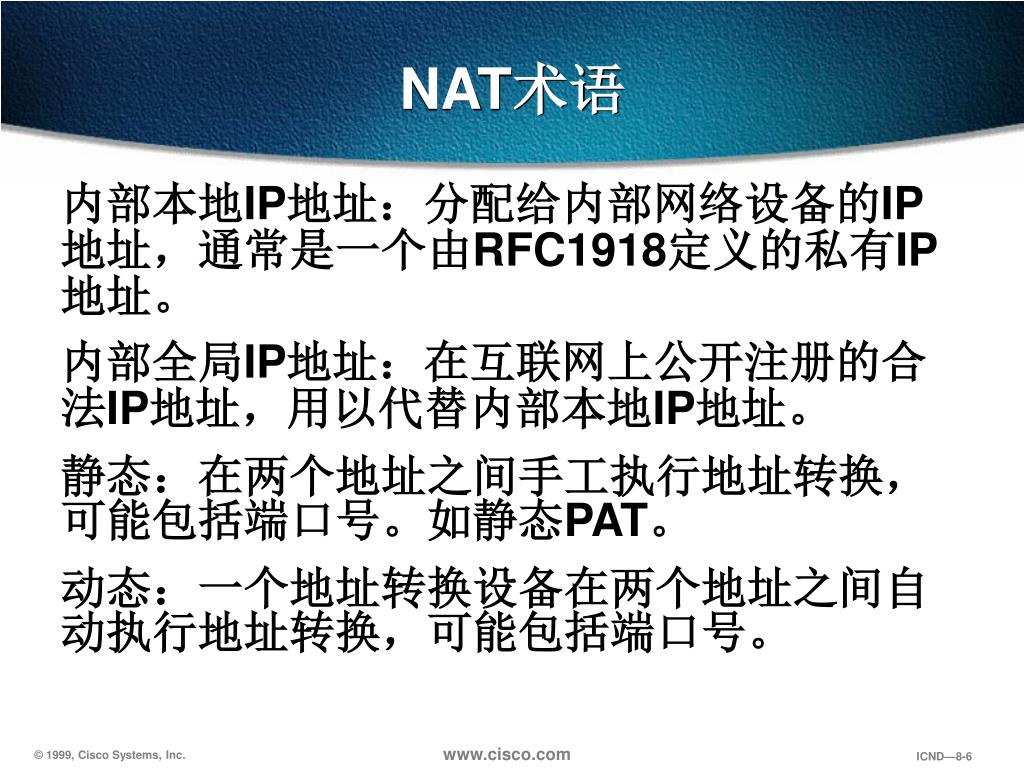 NAT术语

内部本地IP地址：分配给内部网络设备的IP地址，通常是一个由RFC1918定义的私有IP地址。

内部全局IP地址：在互联网上公开注册的合法IP地址，用以代替内部本地IP地址。

静态：在两个地址之间手工执行地址转换，可能包括端口号。如静态PAT。

动态：一个地址转换设备在两个地址之间自动执行地址转换，可能包括端口号。

© 1999, Cisco Systems, Inc.

www.cisco.com

ICND—8-6